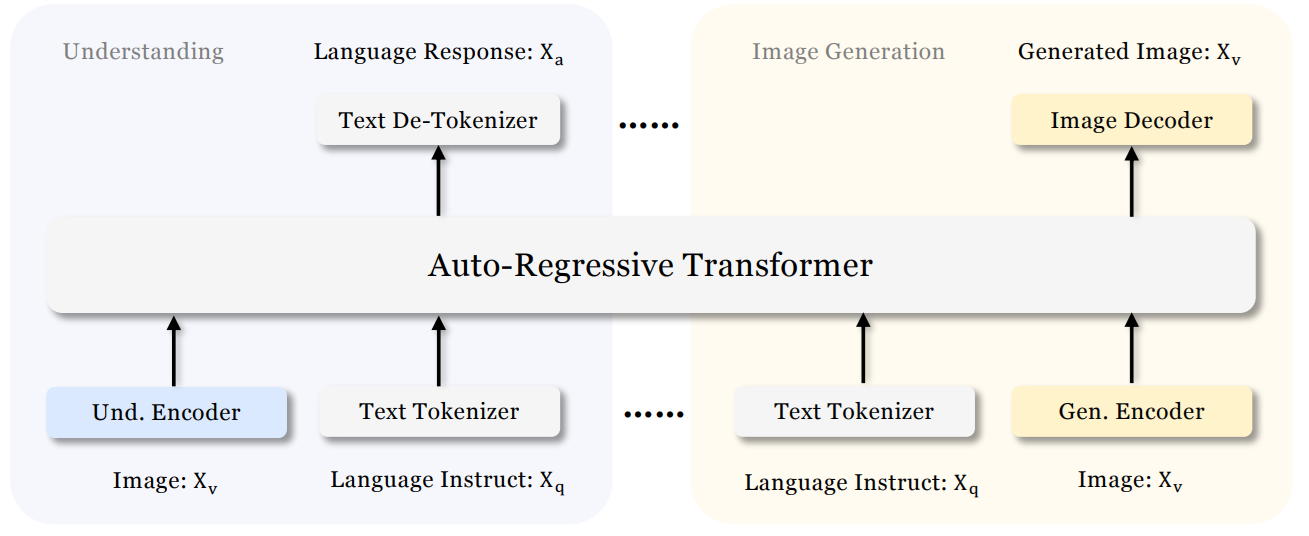 Understanding

Language Response: $X_a$

Text De-Tokenizer

......

Image Generation

Generated Image: $X_v$

Image Decoder

Auto-Regressive Transformer

Und. Encoder

Text Tokenizer

......

Text Tokenizer

Gen. Encoder

Image: $X_v$

Language Instruct: $X_q$

Language Instruct: $X_q$

Image: $X_v$